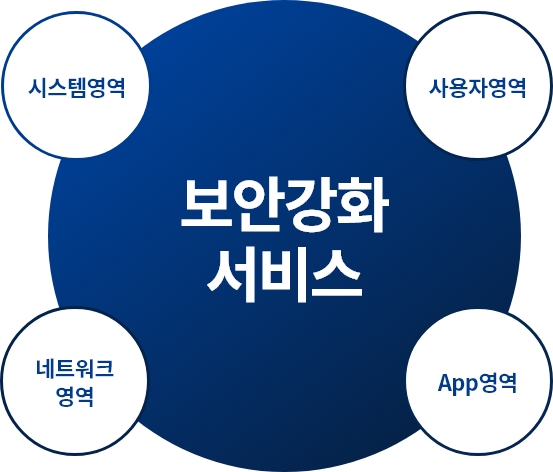 시스템영역

사용자영역

보안강화
서비스

네트워크
영역

App영역